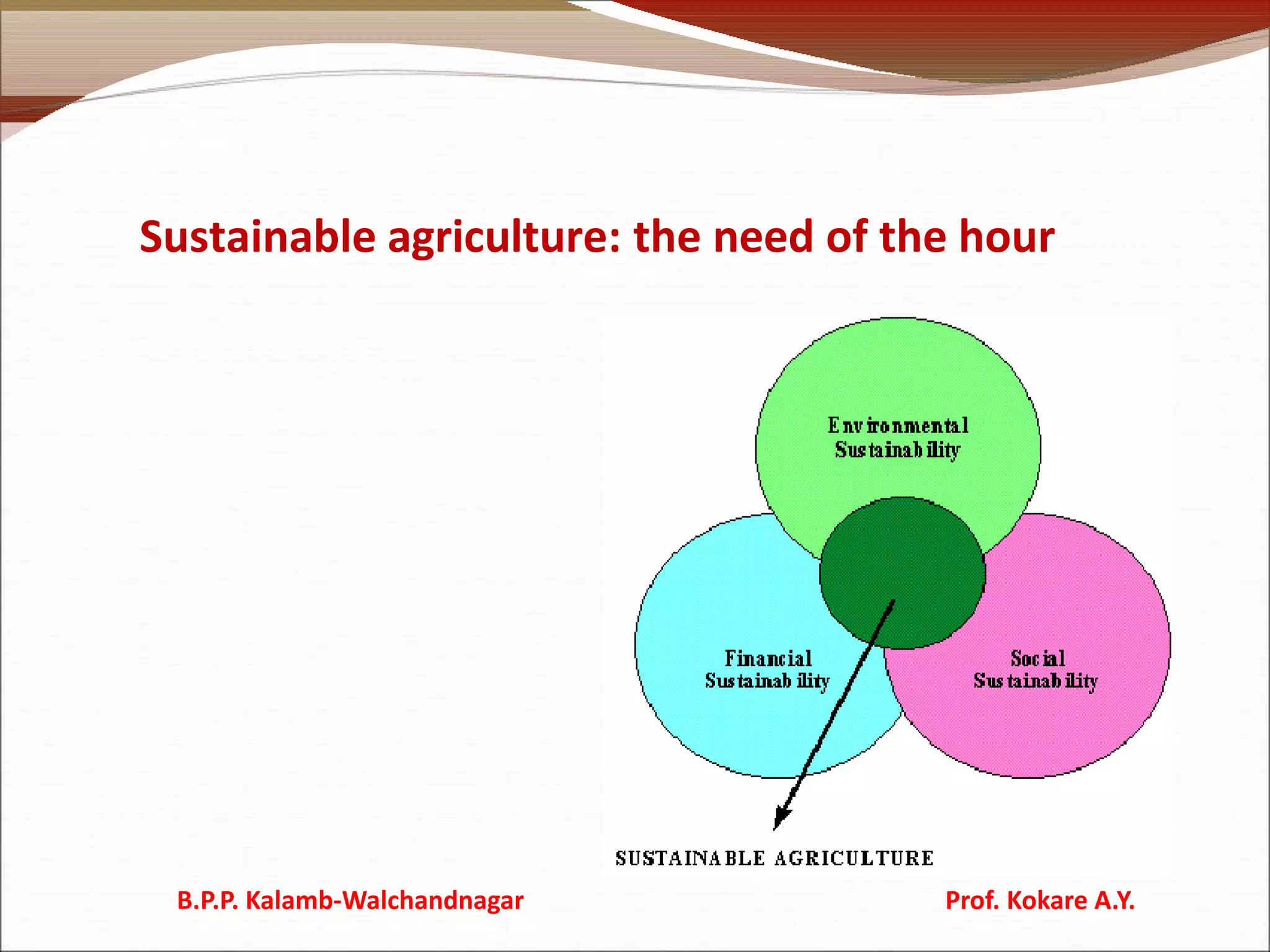 Sustainable agriculture: the need of the hour

Environmental Sustainability

Financial Sustainability

Social Sustainability

SUSTAINABLE AGRICULTURE

B.P.P. Kalamb-Walchandnagar

Prof. Kokare A.Y.